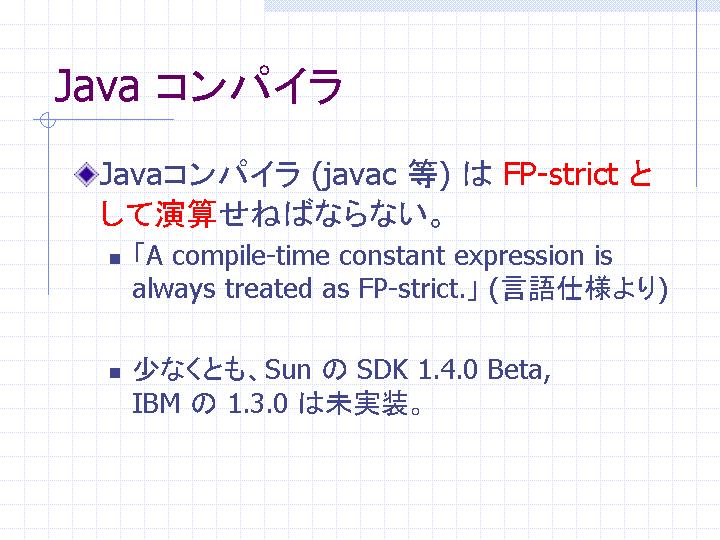 Java コンパイラ

Javaコンパイラ (javac 等) は FP-strict として演算せねばならない。

「A compile-time constant expression is always treated as FP-strict.」(言語仕様より)

少なくとも、Sun の SDK 1.4.0 Beta, IBM の 1.3.0 は未実装。